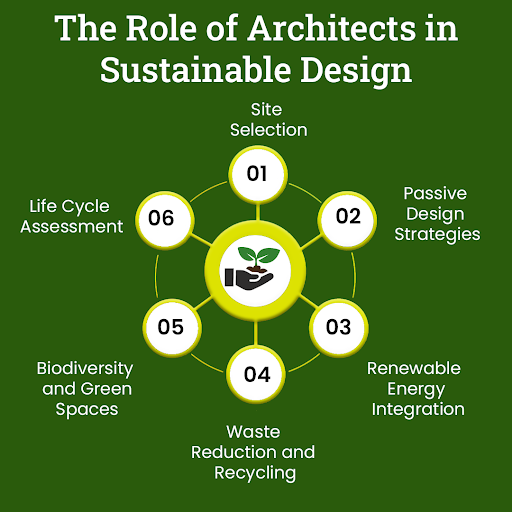 The Role of Architects in Sustainable Design

Site Selection

01

Passive Design Strategies

02

Renewable Energy Integration

03

Waste Reduction and Recycling

04

Biodiversity and Green Spaces

05

Life Cycle Assessment

06